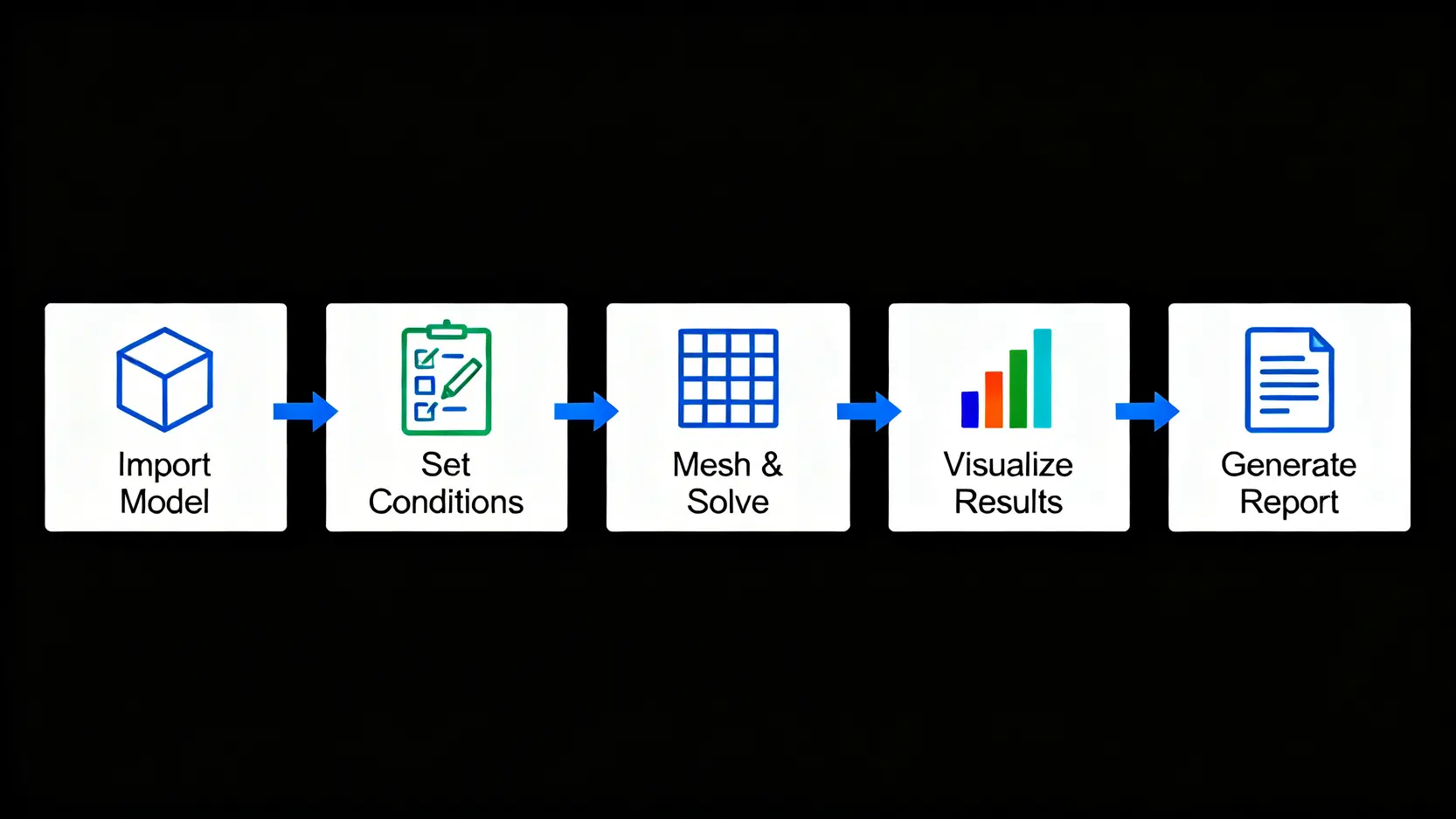 Import Model

Set Conditions

Mesh & Solve

Visualize Results

Generate Report